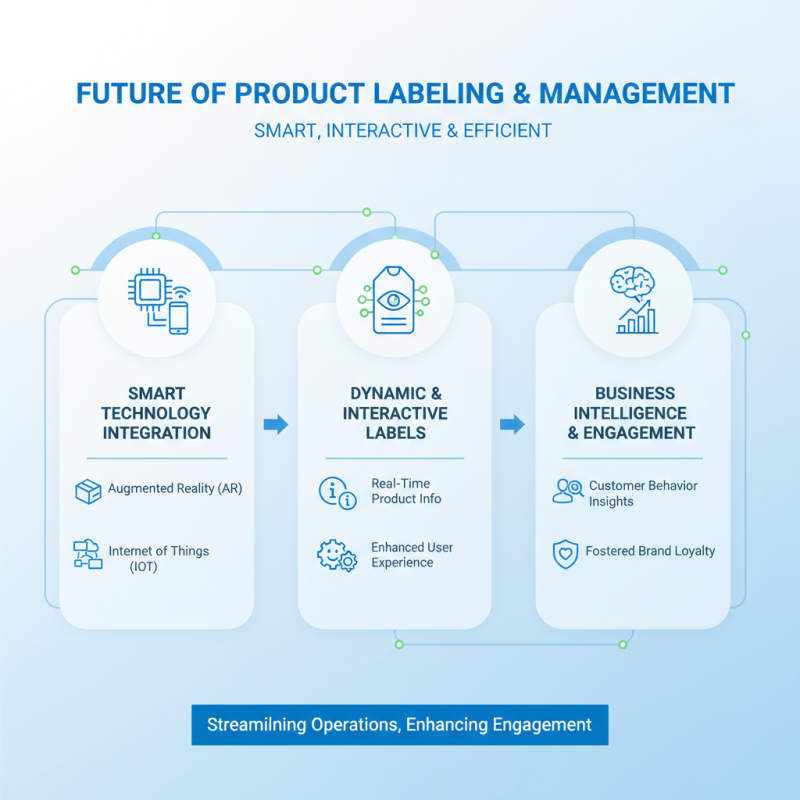 FUTURE OF PRODUCT LABELING & MANAGEMENT

SMART, INTERACTIVE & EFFICIENT

SMART TECHNOLOGY INTEGRATION

Augmented Reality (AR)

Internet of Things (IOT)

DYNAMIC & INTERACTIVE LABELS

Real-Time Product Info

Enhanced User Experience

BUSINESS INTELLIGENCE & ENGAGEMENT

Customer Behavior Insights

Fostered Brand Loyalty

Streamilning Operations, Enhancing Engagement